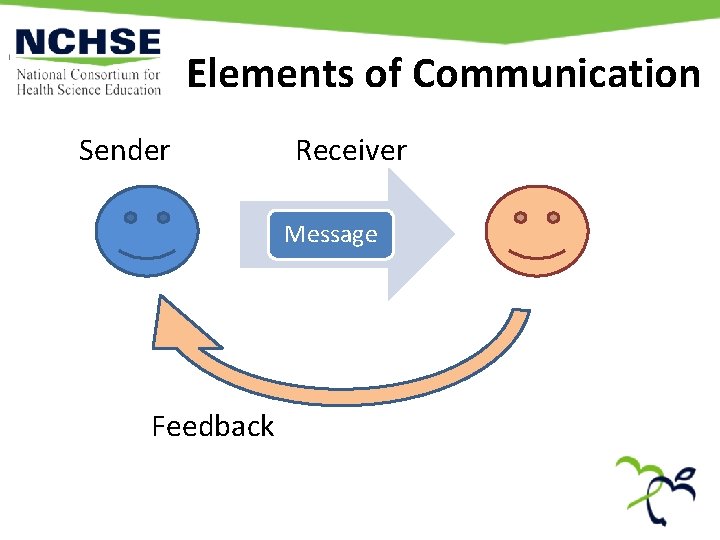 NCHSE
National Consortium for Health Science Education

Elements of Communication

Sender

Receiver

Message

Feedback